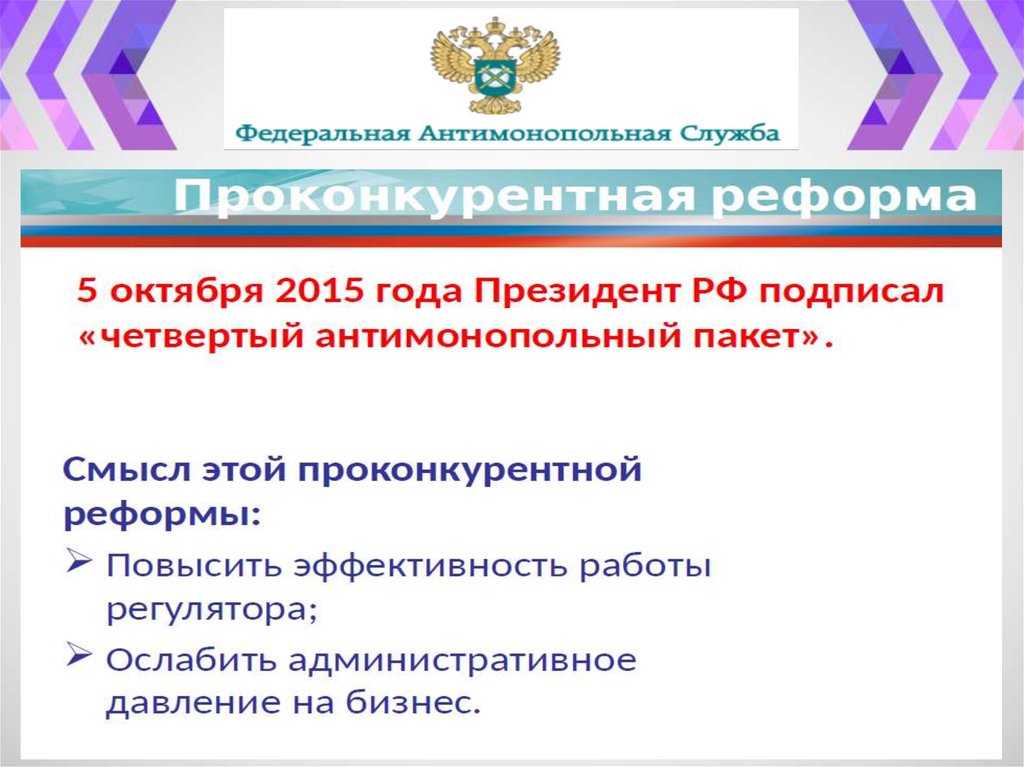 Федеральная Антимонопольная Служба

Проконкурентная реформа

5 октября 2015 года Президент РФ подписал «четвертый антимонопольный пакет».

Смысл этой проконкурентной реформы:

➢ Повысить эффективность работы регулятора;

➢ Ослабить административное давление на бизнес.